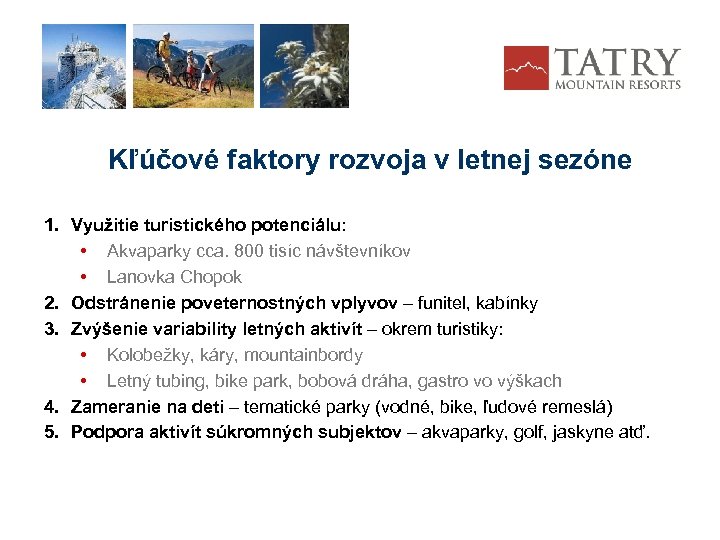 TATRY
MOUNTAIN RESORTS

Kľúčové faktory rozvoja v letnej sezóne

1. Využitie turistického potenciálu:
   • Akvaparky cca. 800 tisíc návštevníkov
   • Lanovka Chopok
2. Odstránenie poveternostných vplyvov – funitel, kabínky
3. Zvýšenie variability letných aktivít – okrem turistiky:
   • Kolobežky, káry, mountainbordy
   • Letný tubing, bike park, bobová dráha, gastro vo výškach
4. Zameranie na deti – tematické parky (vodné, bike, ľudové remeslá)
5. Podpora aktivít súkromných subjektov – akvaparky, golf, jaskyne atď.